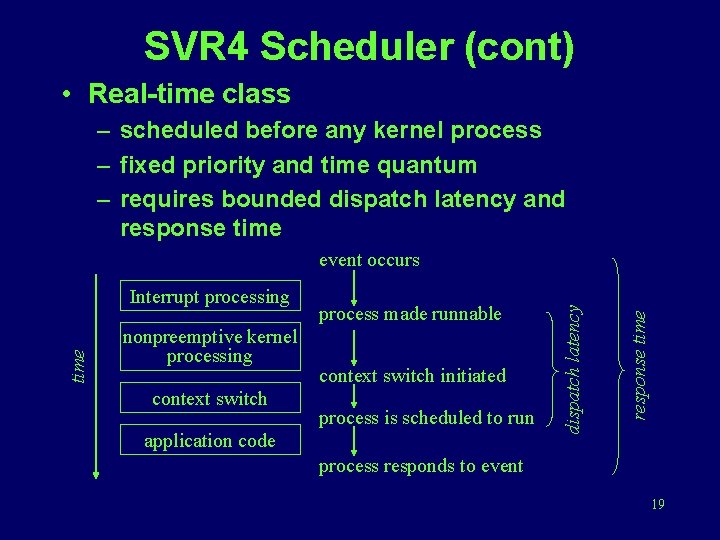 SVR4 Scheduler (cont)

• Real-time class
– scheduled before any kernel process
– fixed priority and time quantum
– requires bounded dispatch latency and response time

time

Interrupt processing

nonpreemptive kernel processing

context switch

application code

event occurs

process made runnable

context switch initiated

process is scheduled to run

process responds to event

dispatch latency

response time

19